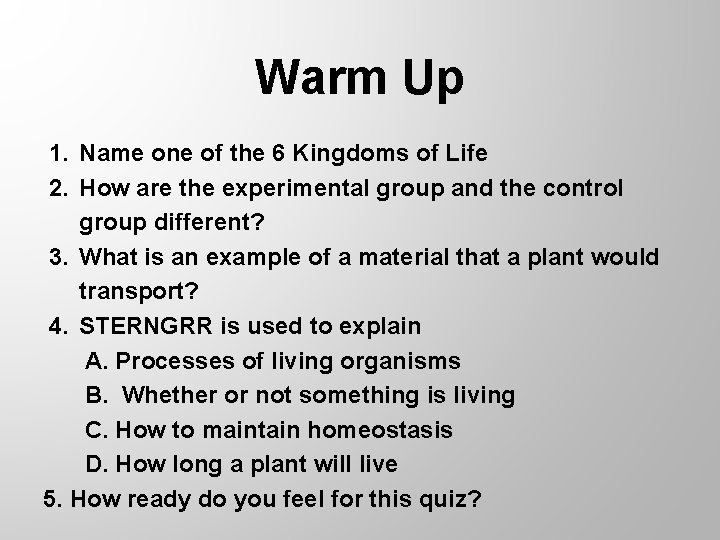 Warm Up

1. Name one of the 6 Kingdoms of Life
2. How are the experimental group and the control group different?
3. What is an example of a material that a plant would transport?
4. STERNGRR is used to explain
A. Processes of living organisms
B. Whether or not something is living
C. How to maintain homeostasis
D. How long a plant will live
5. How ready do you feel for this quiz?